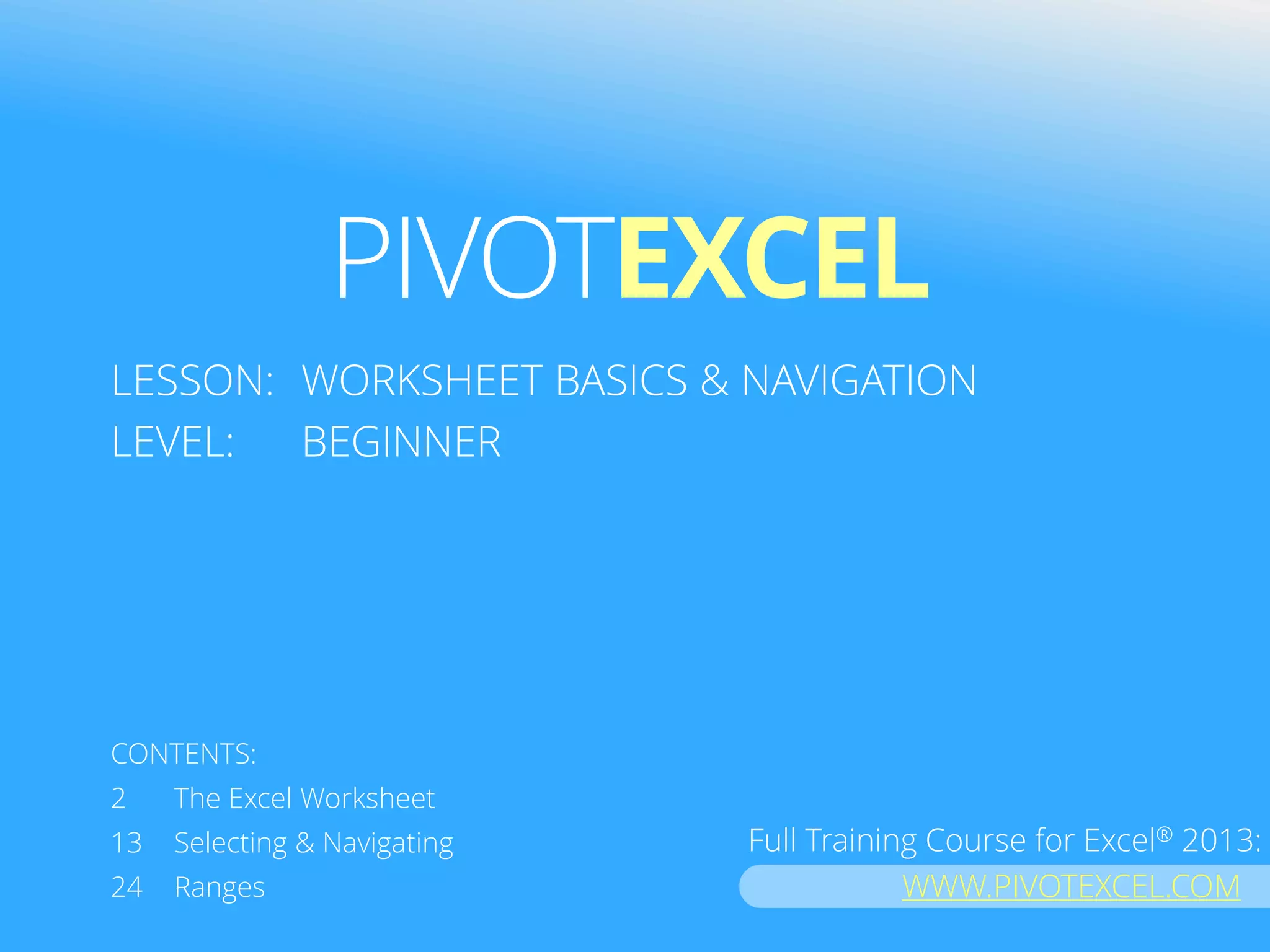 PIVOTEXCEL

LESSON: WORKSHEET BASICS & NAVIGATION
LEVEL: BEGINNER

CONTENTS:
2 The Excel Worksheet
13 Selecting & Navigating
24 Ranges

Full Training Course for Excel® 2013:
WWW.PIVOTEXCEL.COM